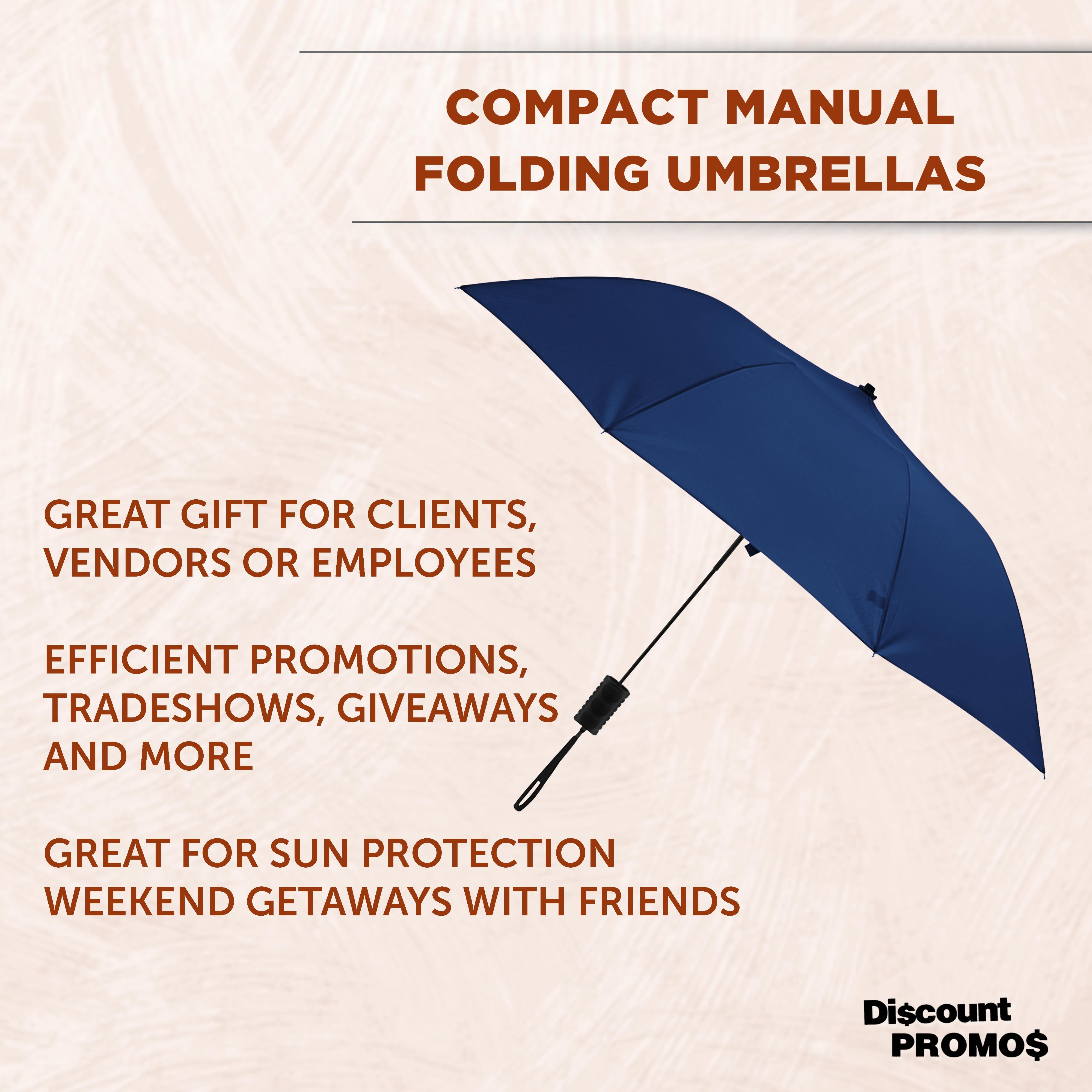 COMPACT MANUAL FOLDING UMBRELLAS

GREAT GIFT FOR CLIENTS, VENDORS OR EMPLOYEES

EFFICIENT PROMOTIONS, TRADESHOWS, GIVEAWAYS AND MORE

GREAT FOR SUN PROTECTION WEEKEND GETAWAYS WITH FRIENDS

Di$count PROMO$